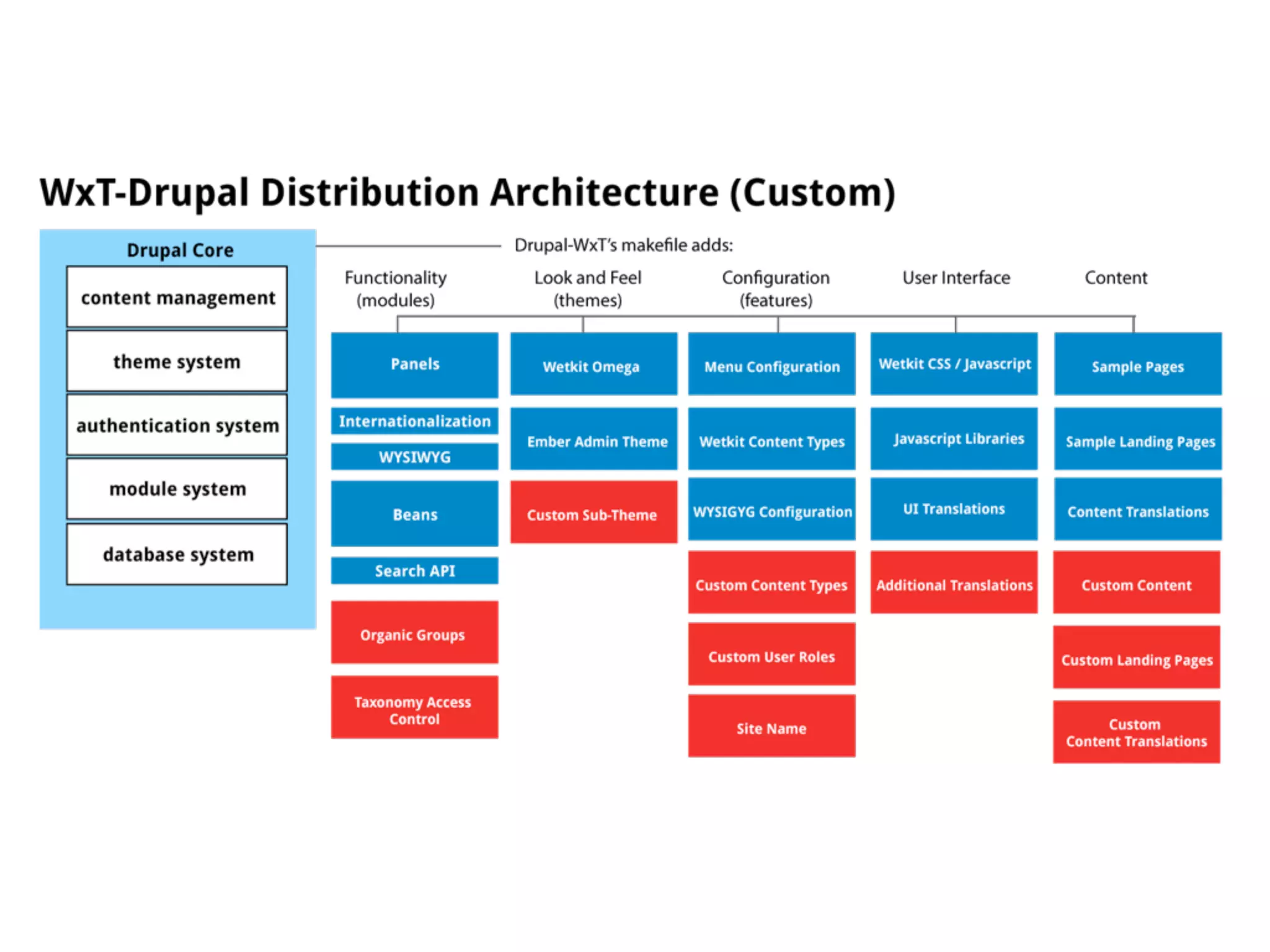 WxT-Drupal Distribution Architecture (Custom)

Drupal Core

content management

theme system

authentication system

module system

database system

Drupal-WxT's makefile adds:

Functionality (modules)

Panels

Internationalization

WYSIWYG

Beans

Search API

Organic Groups

Taxonomy Access Control

Look and Feel (themes)

Wetkit Omega

Ember Admin Theme

Custom Sub-Theme

Configuration (features)

Menu Configuration

Wetkit Content Types

WYSIGYG Configuration

Custom Content Types

Custom User Roles

Site Name

User Interface

Wetkit CSS / Javascript

Javascript Libraries

UI Translations

Additional Translations

Content

Sample Pages

Sample Landing Pages

Content Translations

Custom Content

Custom Landing Pages

Custom Content Translations